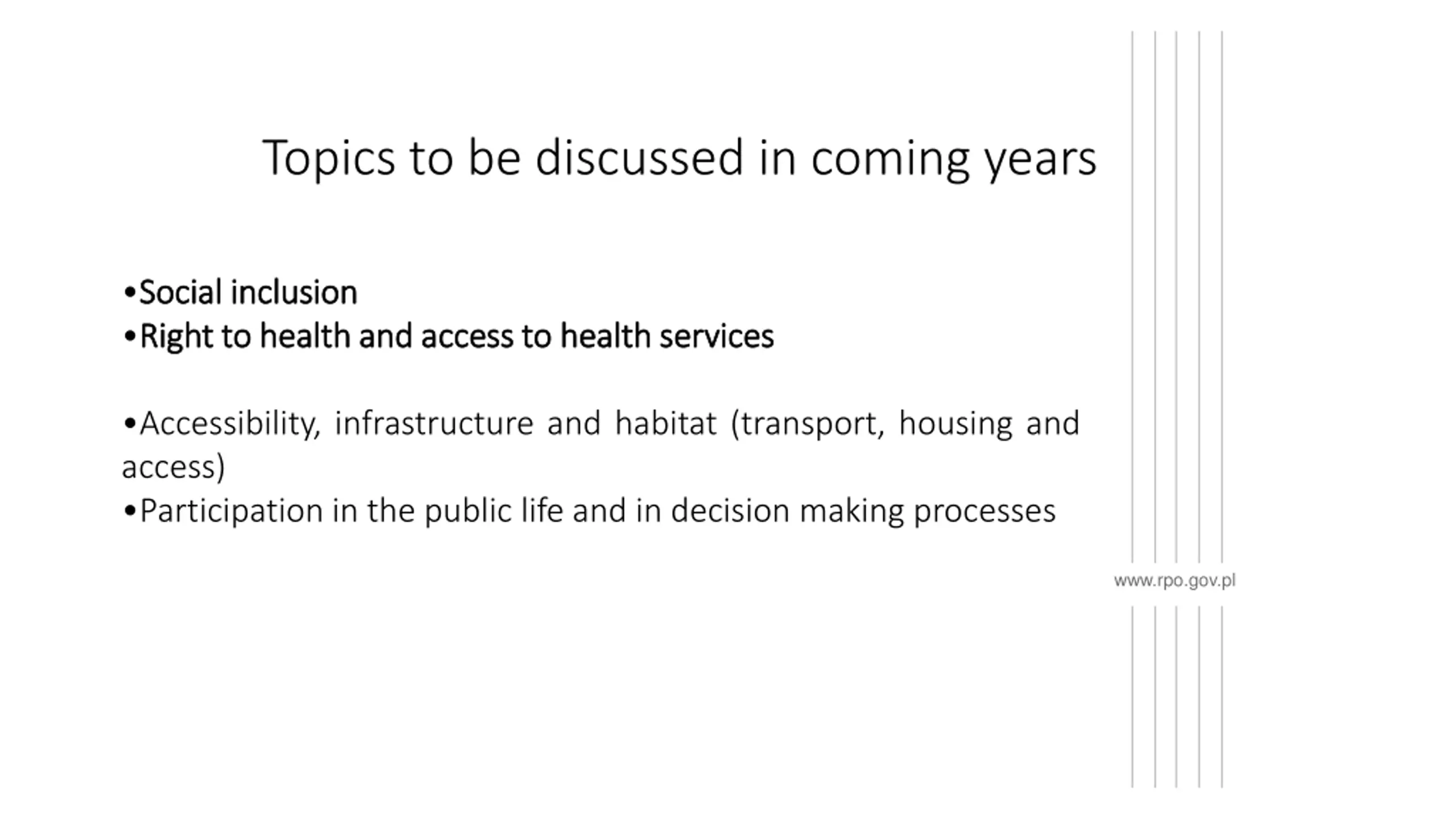 Topics to be discussed in coming years

•Social inclusion
•Right to health and access to health services

•Accessibility, infrastructure and habitat (transport, housing and access)
•Participation in the public life and in decision making processes

www.rpo.gov.pl